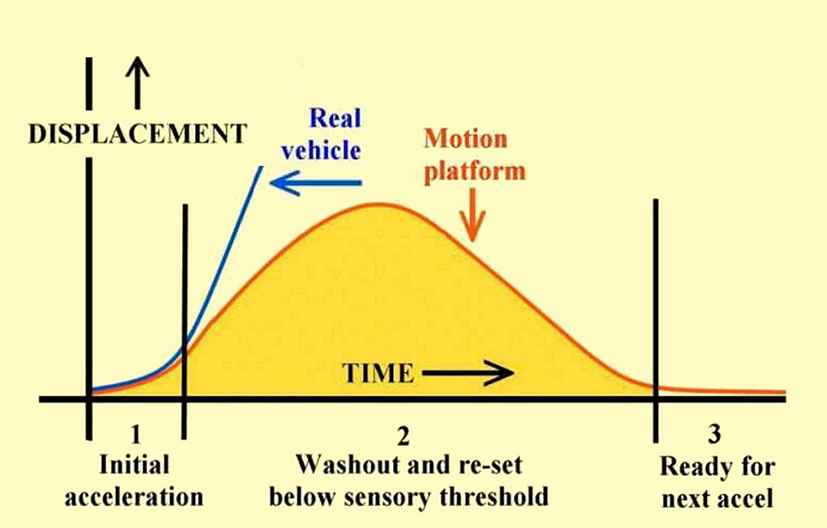 DISPLACEMENT

Real vehicle

Motion platform

TIME

1
Initial acceleration

2
Washout and re-set below sensory threshold

3
Ready for next accel